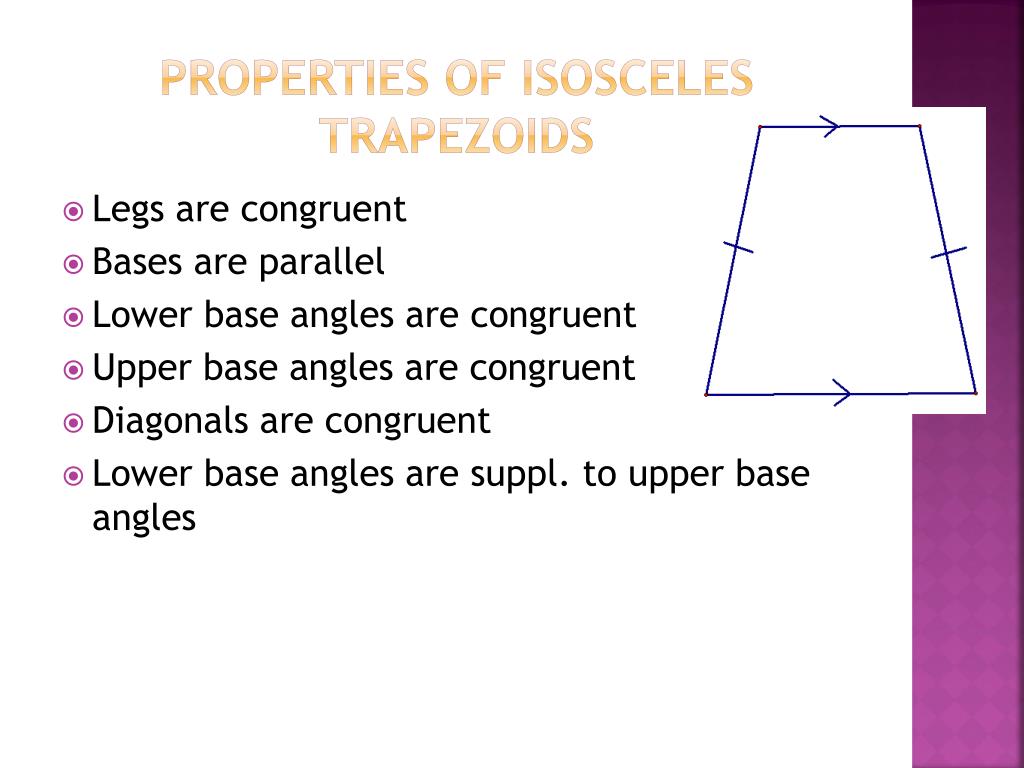 PROPERTIES OF ISOSCELES TRAPEZOIDS

Legs are congruent
Bases are parallel
Lower base angles are congruent
Upper base angles are congruent
Diagonals are congruent
Lower base angles are suppl. to upper base angles